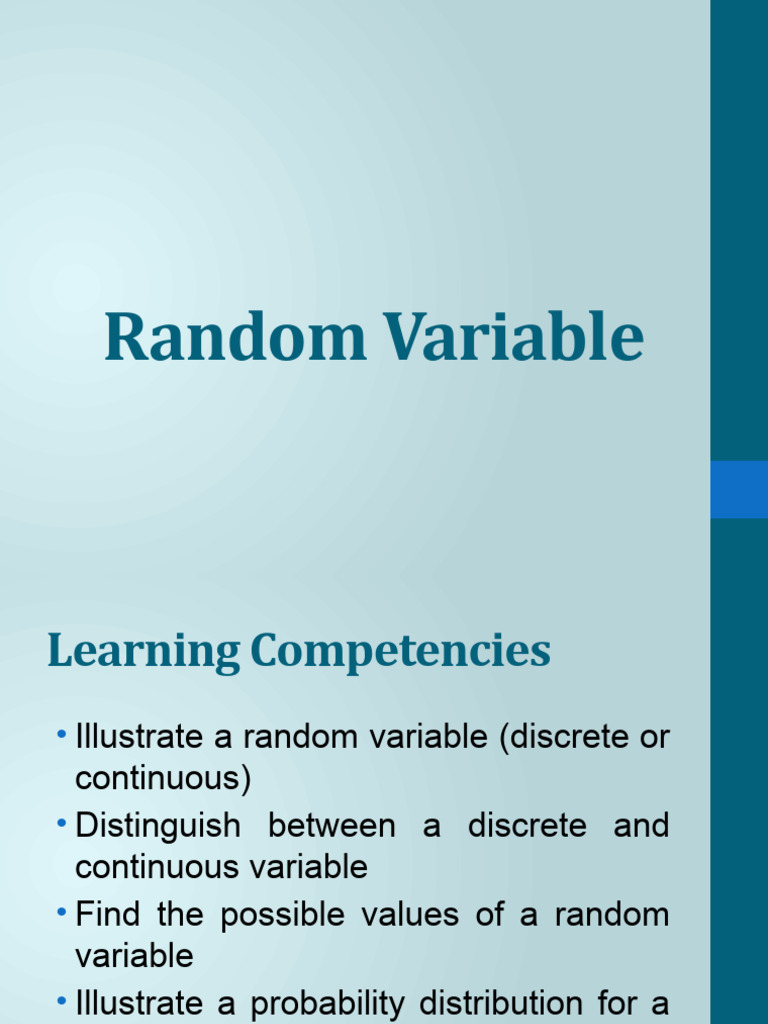 Random Variable

Learning Competencies

• Illustrate a random variable (discrete or continuous)
• Distinguish between a discrete and continuous variable
• Find the possible values of a random variable
• Illustrate a probability distribution for a